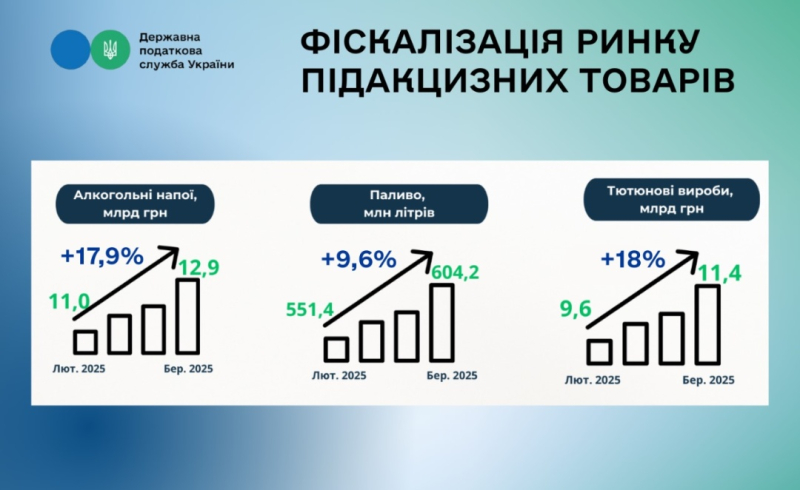 Державна податкова служба України

ФІСКАЛІЗАЦІЯ РИНКУ ПІДАКЦИЗНИХ ТОВАРІВ

Алкогольні напої, млрд грн

+17,9%

11,0

12,9

Лют. 2025

Бер. 2025

Паливо, млн літрів

+9,6%

551,4

604,2

Лют. 2025

Бер. 2025

Тютюнові вироби, млрд грн

+18%

9,6

11,4

Лют. 2025

Бер. 2025